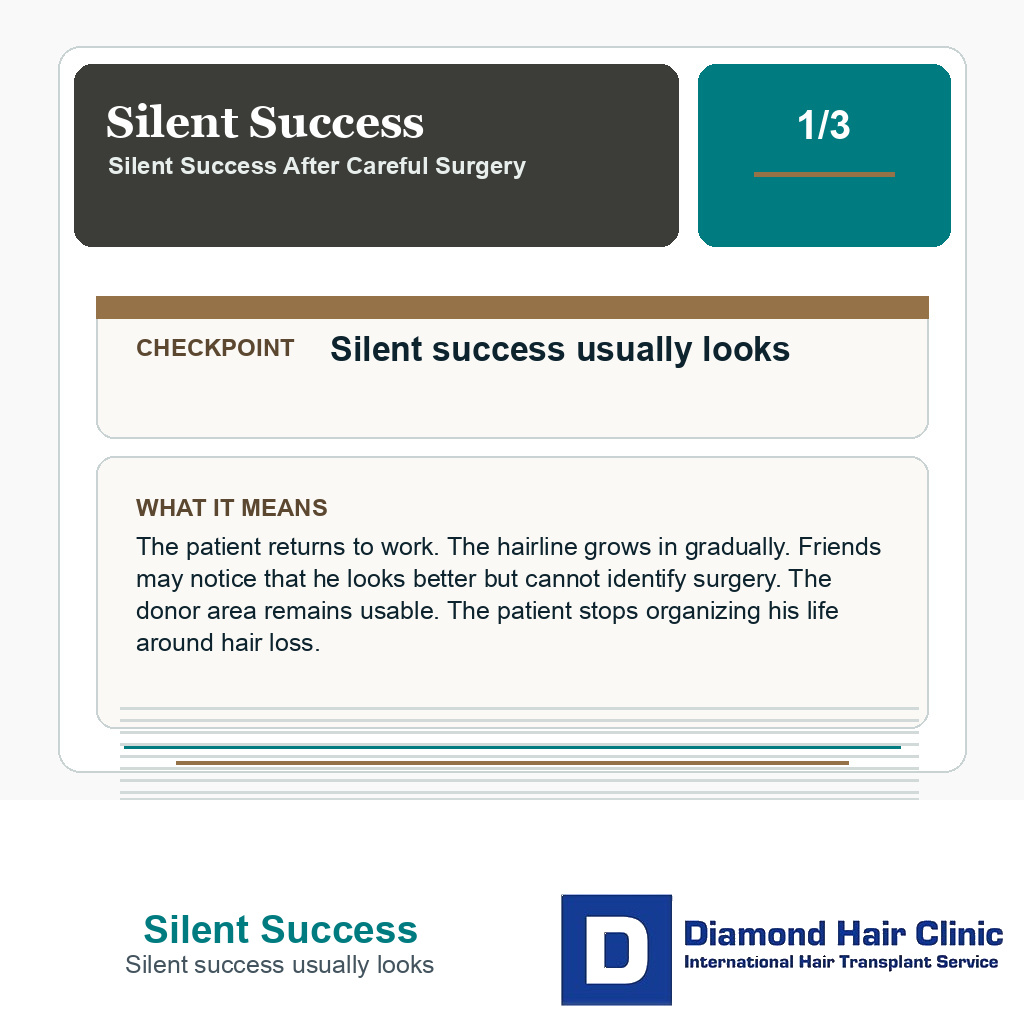 Silent Success
Silent Success After Careful Surgery

1/3

CHECKPOINT Silent success usually looks

WHAT IT MEANS
The patient returns to work. The hairline grows in gradually. Friends may notice that he looks better but cannot identify surgery. The donor area remains usable. The patient stops organizing his life around hair loss.

Silent Success
Silent success usually looks

D
Diamond Hair Clinic
International Hair Transplant Service